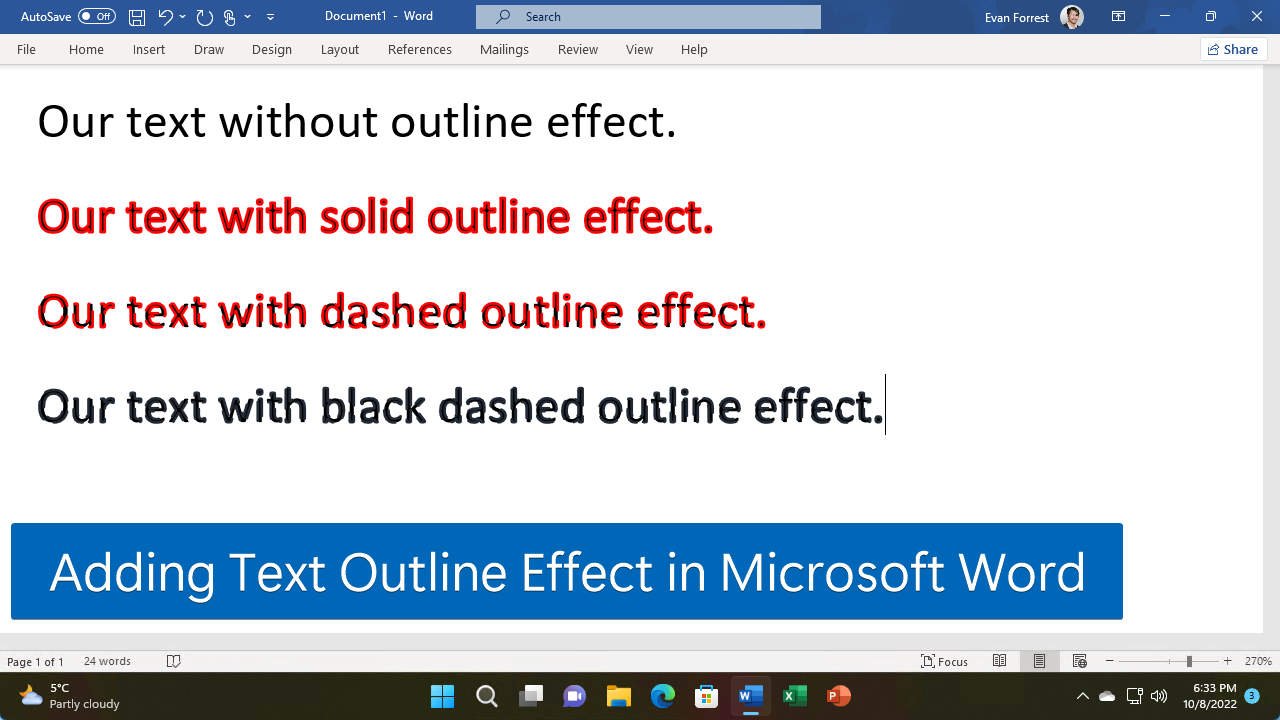 AutoSave Off Document1 - Word Search Evan Forrest

File Home Insert Draw Design Layout References Mailings Review View Help Share

Our text without outline effect.

Our text with solid outline effect.

Our text with dashed outline effect.

Our text with black dashed outline effect.

Adding Text Outline Effect in Microsoft Word

Page 1 of 1 24 words Focus 270%

5°C Partly cloudy

6:33 PM 10/8/2022 3